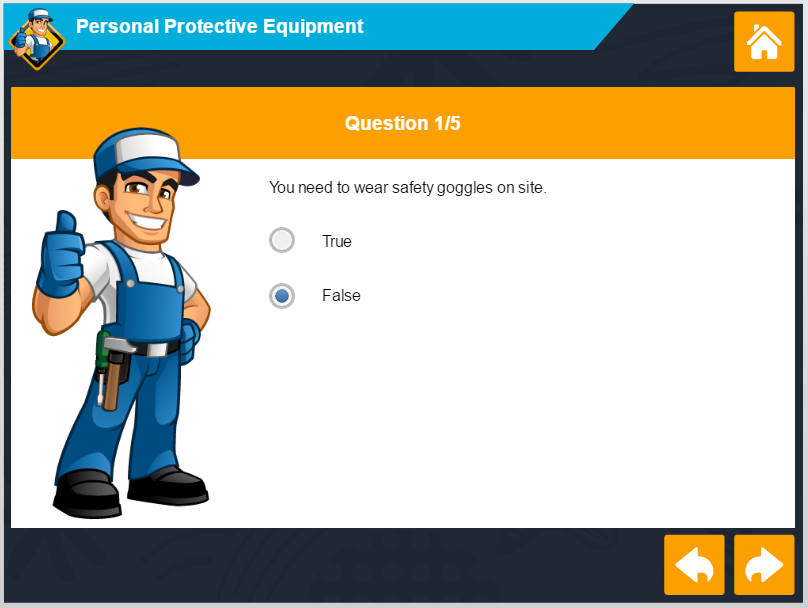 Personal Protective Equipment

Question 1/5

You need to wear safety goggles on site.

True

False